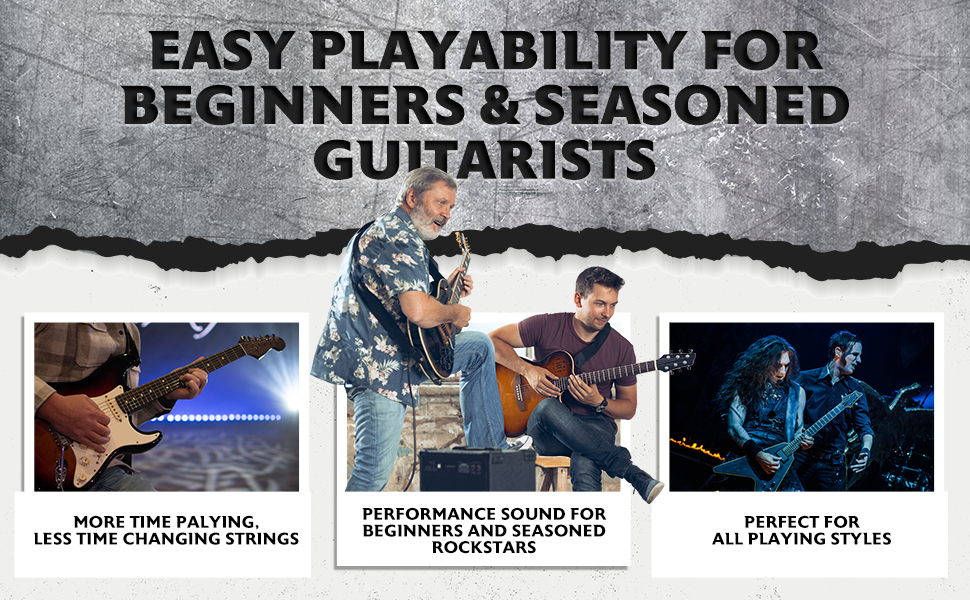 EASY PLAYABILITY FOR BEGINNERS & SEASONED GUITARISTS

MORE TIME PALYING, LESS TIME CHANGING STRINGS

PERFORMANCE SOUND FOR BEGINNERS AND SEASONED ROCKSTARS

PERFECT FOR ALL PLAYING STYLES